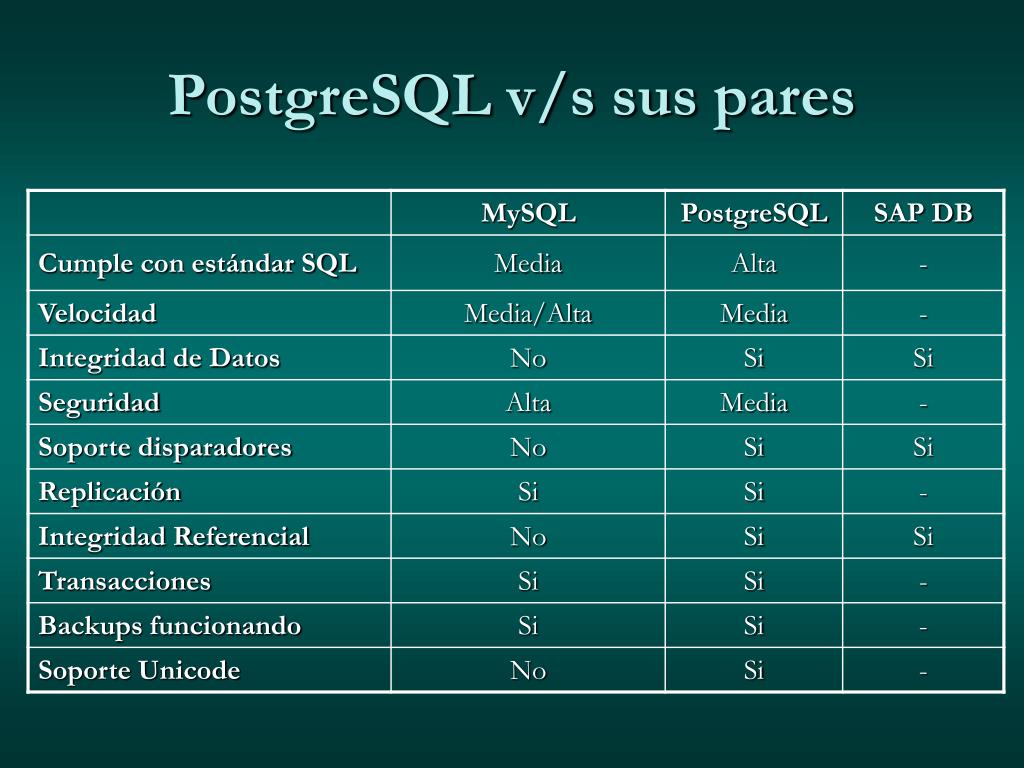 PostgreSQL v/s sus pares

| | MySQL | PostgreSQL | SAP DB |
|---|---|---|---|
| Cumple con estándar SQL | Media | Alta | - |
| Velocidad | Media/Alta | Media | - |
| Integridad de Datos | No | Si | Si |
| Seguridad | Alta | Media | - |
| Soporte disparadores | No | Si | Si |
| Replicación | Si | Si | - |
| Integridad Referencial | No | Si | Si |
| Transacciones | Si | Si | - |
| Backups funcionando | Si | Si | - |
| Soporte Unicode | No | Si | - |